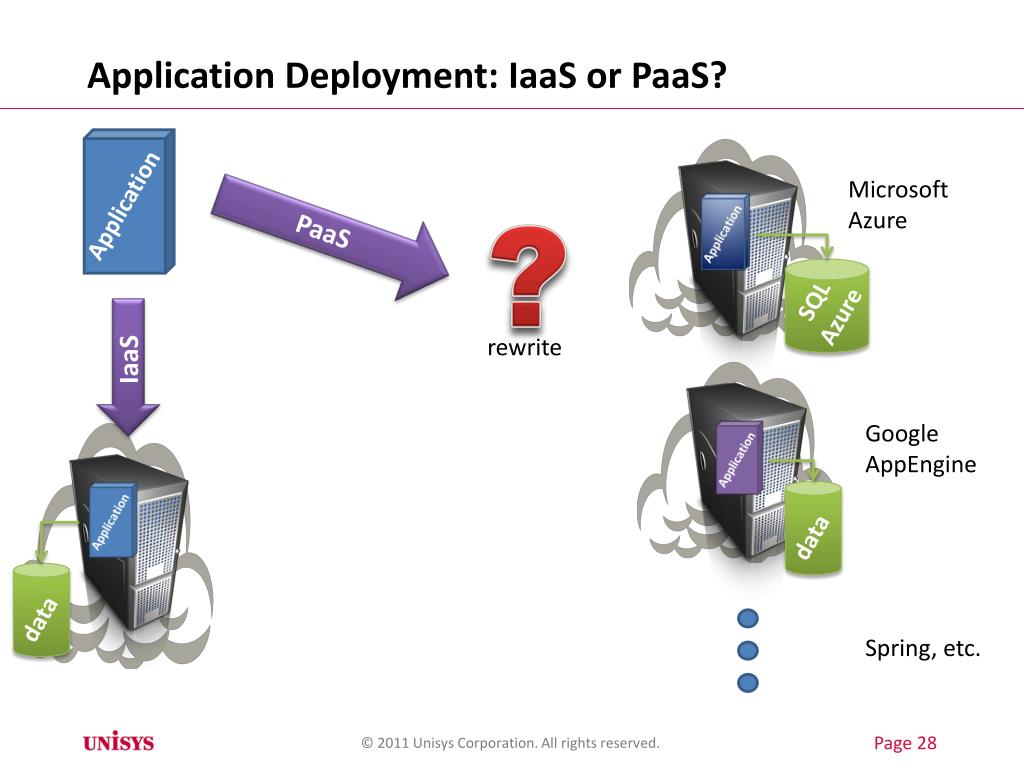 Application Deployment: IaaS or PaaS?

Application

PaaS

IaaS

?

rewrite

Application

data

Application

SQL Azure

Microsoft Azure

Application

data

Google AppEngine

Spring, etc.

UNISYS

© 2011 Unisys Corporation. All rights reserved.

Page 28